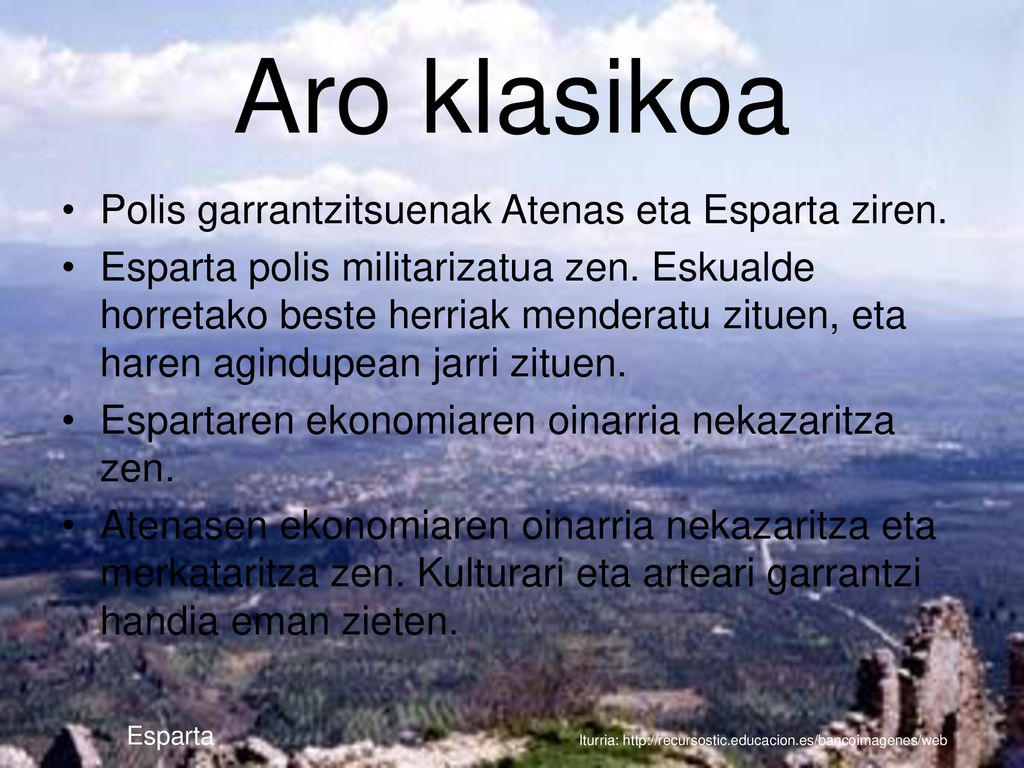 Aro klasikoa

• Polis garrantzitsuenak Atenas eta Esparta ziren.
• Esparta polis militarizatua zen. Eskualde horretako beste herriak menderatu zituen, eta haren agindupean jarri zituen.
• Espartaren ekonomiaren oinarria nekazaritza zen.
• Atenasen ekonomiaren oinarria nekazaritza eta merkataritza zen. Kulturari eta arteari garrantzi handia eman zieten.

Esparta

Iturria: http://recursostic.educacion.es/bancoimagenes/web